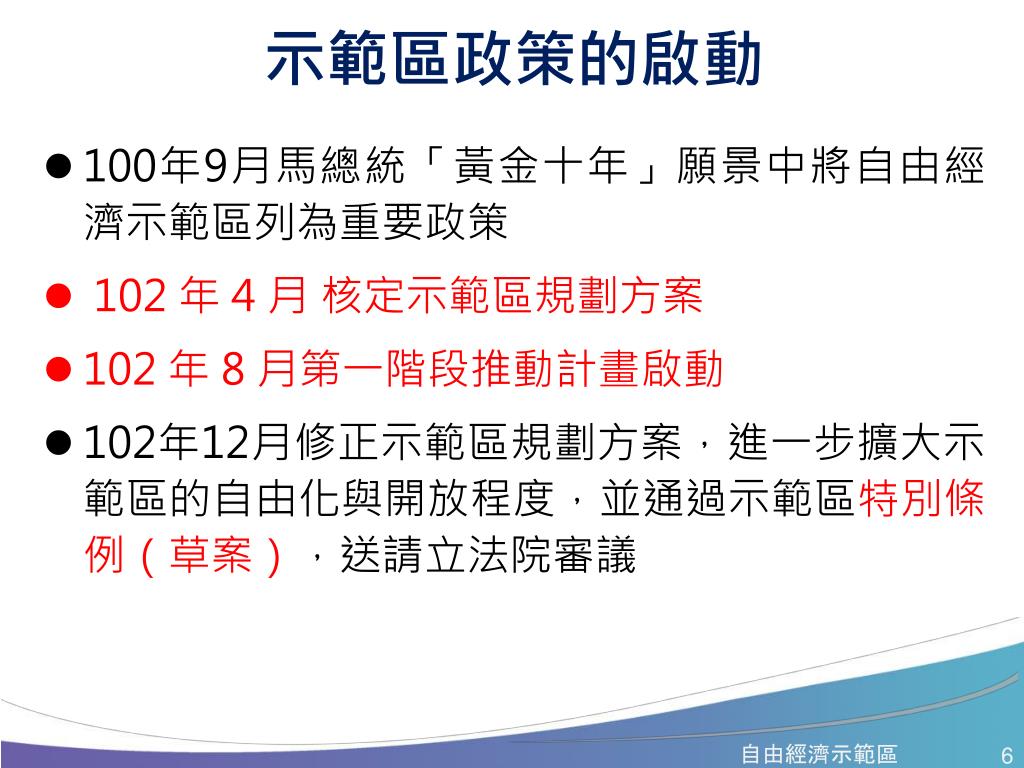 示範區政策的啟動

● 100年9月馬總統「黃金十年」願景中將自由經濟示範區列為重要政策

● 102 年 4 月 核定示範區規劃方案

● 102 年 8 月第一階段推動計畫啟動

● 102年12月修正示範區規劃方案，進一步擴大示範區的自由化與開放程度，並通過示範區特別條例（草案），送請立法院審議

自由經濟示範區 6